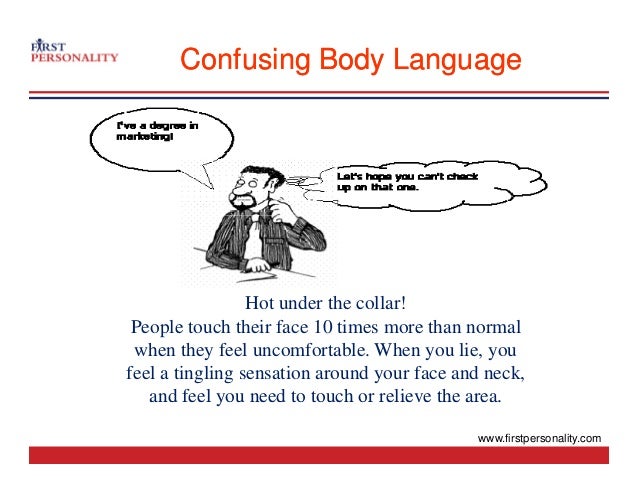 FIRST PERSONALITY

Confusing Body Language

I've a degree in marketing!

Let's hope you can't check up on that one.

Hot under the collar!
People touch their face 10 times more than normal when they feel uncomfortable. When you lie, you feel a tingling sensation around your face and neck, and feel you need to touch or relieve the area.

www.firstpersonality.com